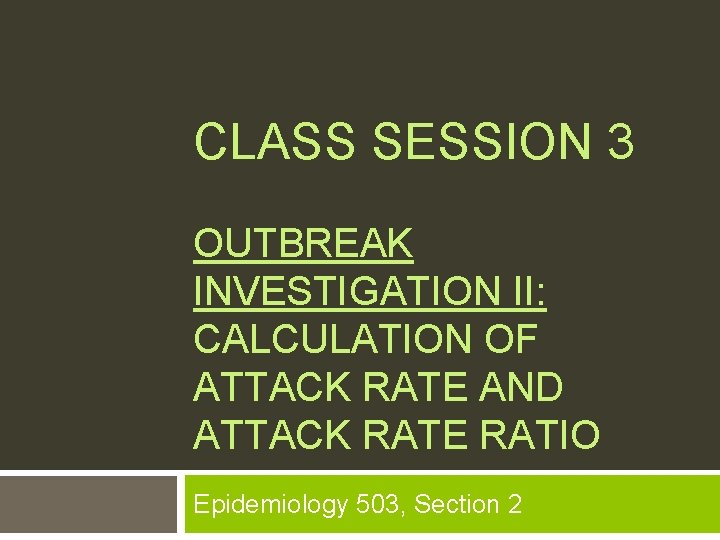 CLASS SESSION 3

OUTBREAK INVESTIGATION II: CALCULATION OF ATTACK RATE AND ATTACK RATE RATIO

Epidemiology 503, Section 2